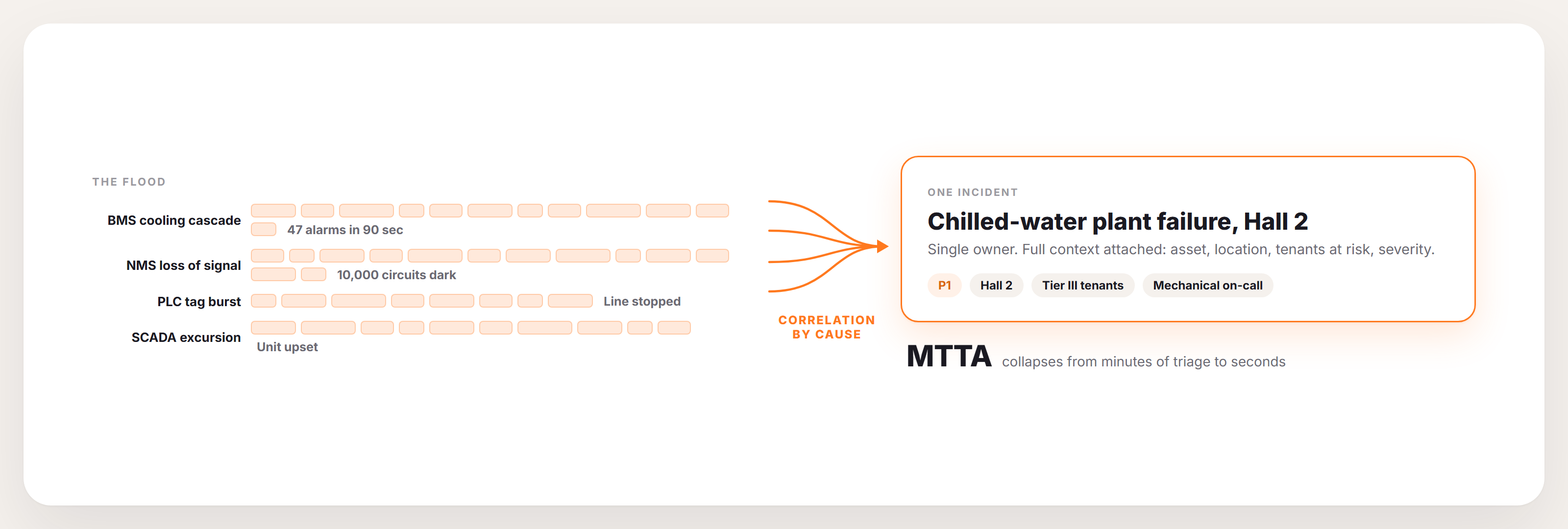 THE FLOOD

BMS cooling cascade
47 alarms in 90 sec

NMS loss of signal
10,000 circuits dark

PLC tag burst
Line stopped

SCADA excursion
Unit upset

CORRELATION BY CAUSE

ONE INCIDENT

Chilled-water plant failure, Hall 2

Single owner. Full context attached: asset, location, tenants at risk, severity.

P1 Hall 2 Tier III tenants Mechanical on-call

MTTA collapses from minutes of triage to seconds